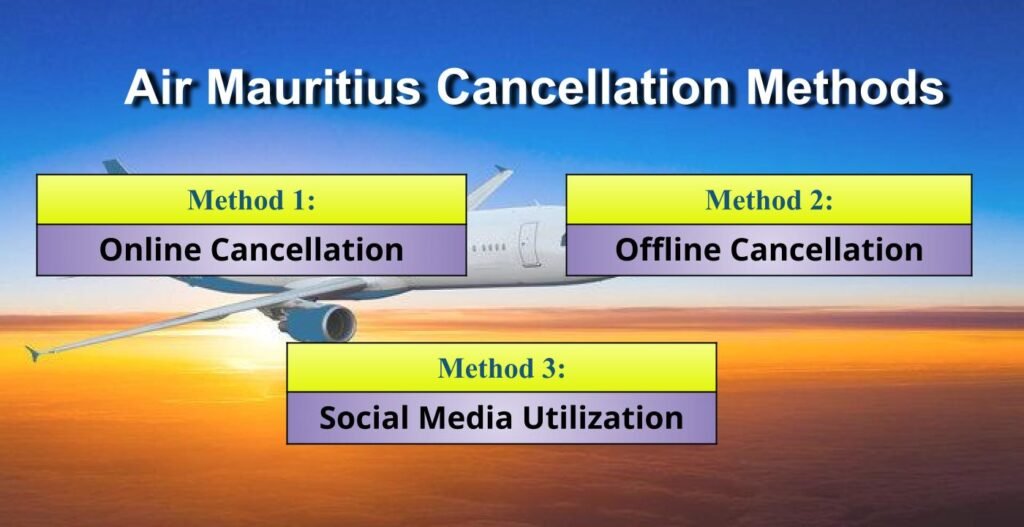 Air Mauritius Cancellation Methods

Method 1:
Online Cancellation

Method 2:
Offline Cancellation

Method 3:
Social Media Utilization